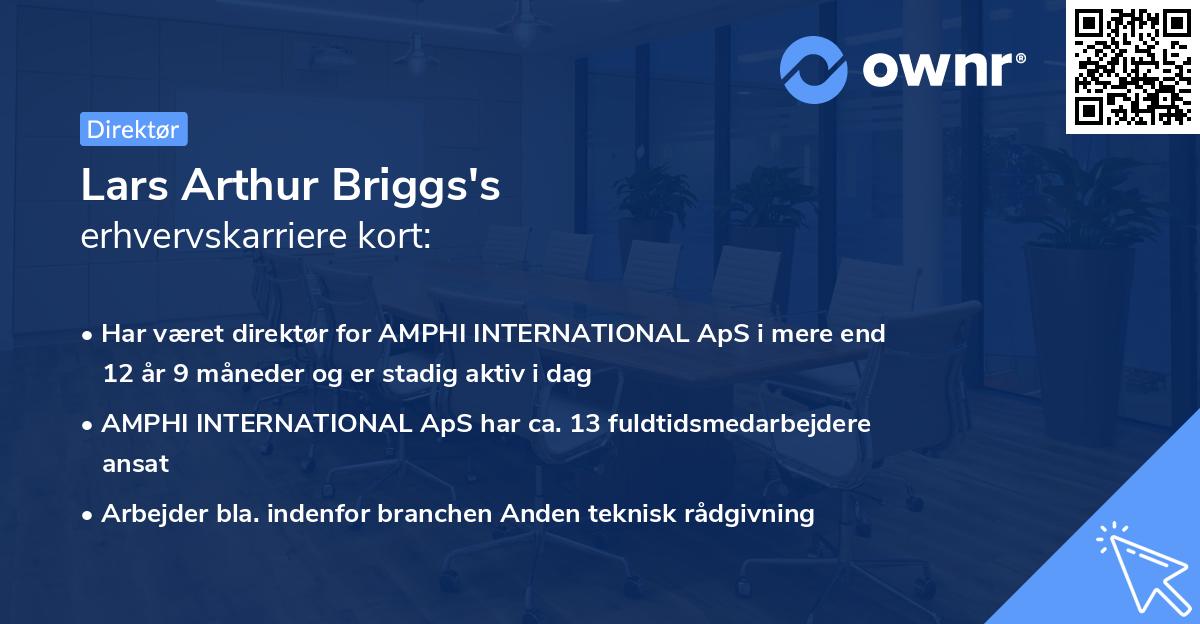 ownr®

Direktør

Lars Arthur Briggs's
erhvervskarriere kort:

• Har været direktør for AMPHI INTERNATIONAL ApS i mere end 12 år 9 måneder og er stadig aktiv i dag
• AMPHI INTERNATIONAL ApS har ca. 13 fuldtidsmedarbejdere ansat
• Arbejder bla. indenfor branchen Anden teknisk rådgivning